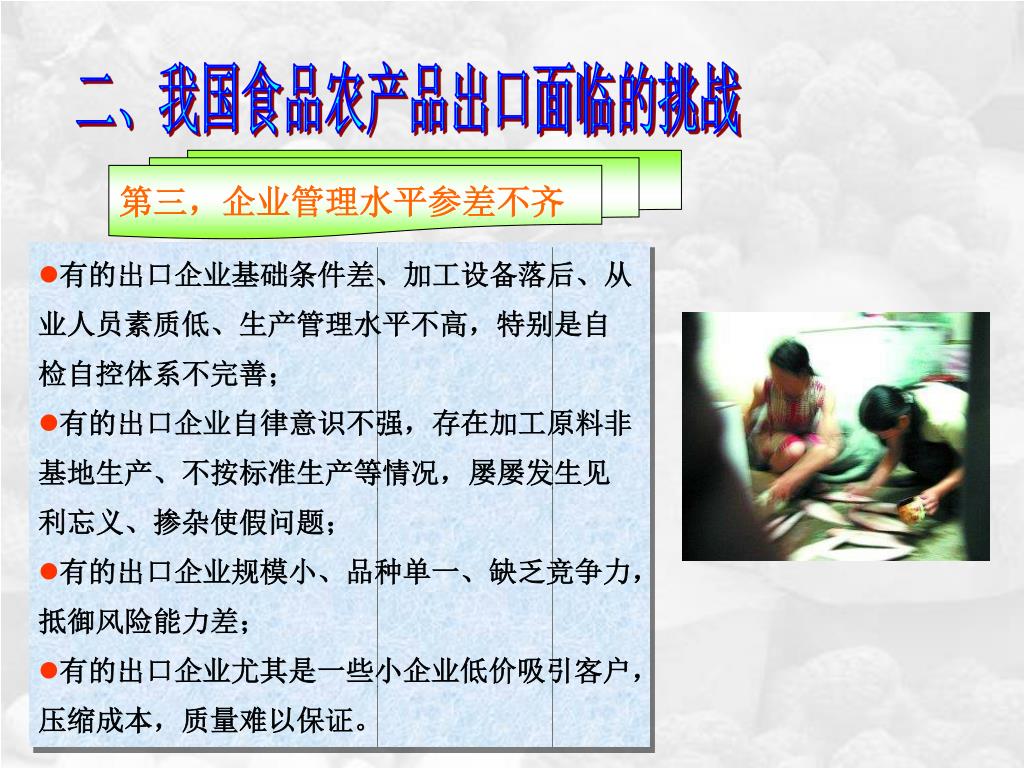 二、我国食品农产品出口面临的挑战

第三，企业管理水平参差不齐

●有的出口企业基础条件差、加工设备落后、从业人员素质低、生产管理水平不高，特别是自检自控体系不完善；

●有的出口企业自律意识不强，存在加工原料非基地生产、不按标准生产等情况，屡屡发生见利忘义、掺杂使假问题；

●有的出口企业规模小、品种单一、缺乏竞争力，抵御风险能力差；

●有的出口企业尤其是一些小企业低价吸引客户，压缩成本，质量难以保证。